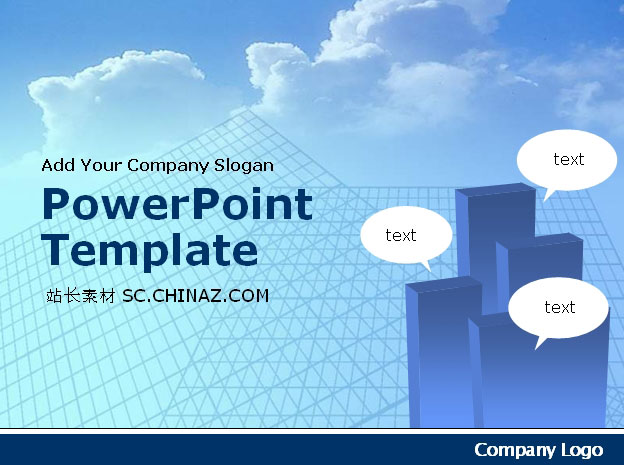 Add Your Company Slogan

PowerPoint Template

站长素材 SC.CHINAZ.COM

text

text

text

Company Logo